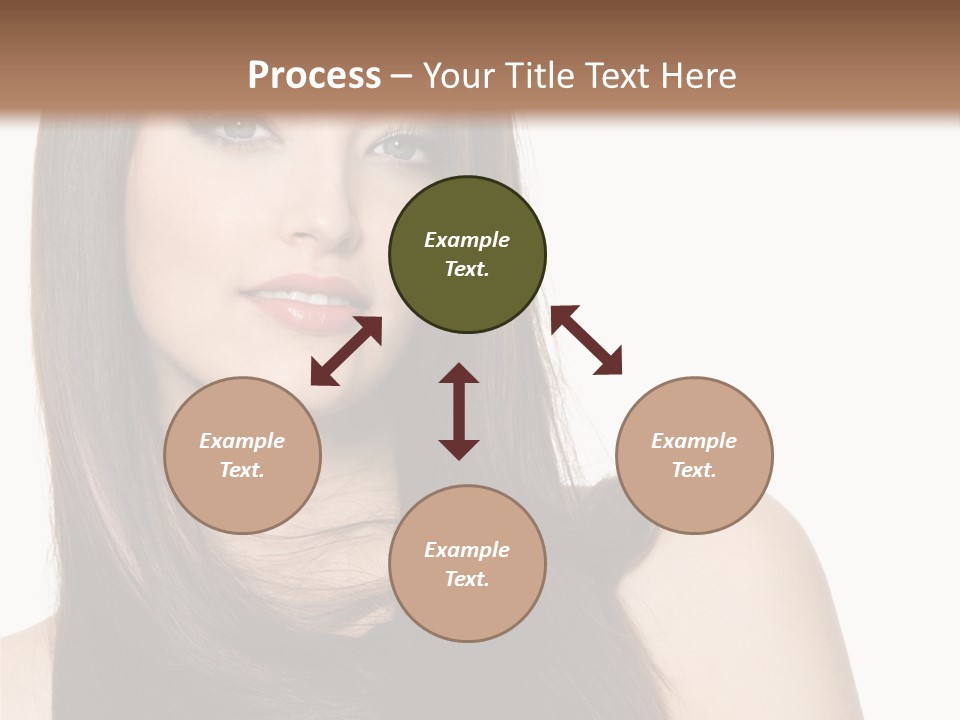 Process – Your Title Text Here

Example Text.

Example Text.

Example Text.

Example Text.